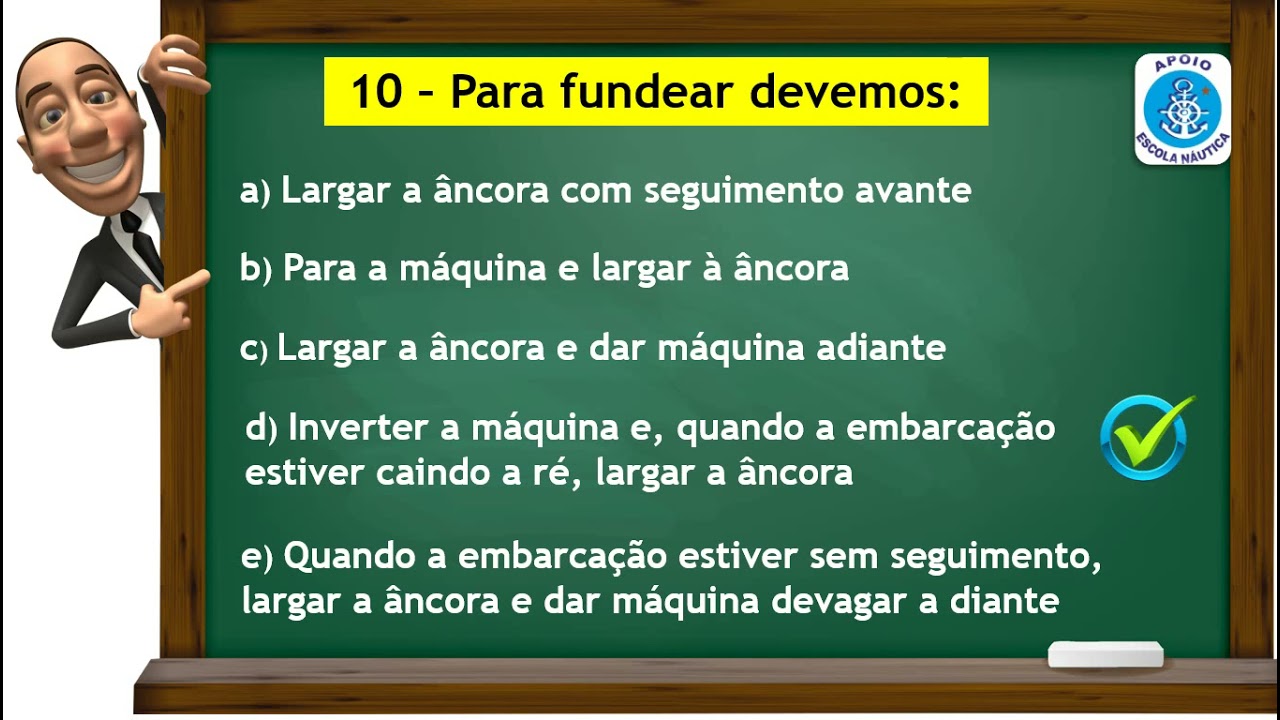 10 – Para fundear devemos:

APOIO
ESCOLA NÁUTICA

a) Largar a âncora com seguimento avante

b) Para a máquina e largar à âncora

c) Largar a âncora e dar máquina adiante

d) Inverter a máquina e, quando a embarcação estiver caindo a ré, largar a âncora

e) Quando a embarcação estiver sem seguimento, largar a âncora e dar máquina devagar a diante